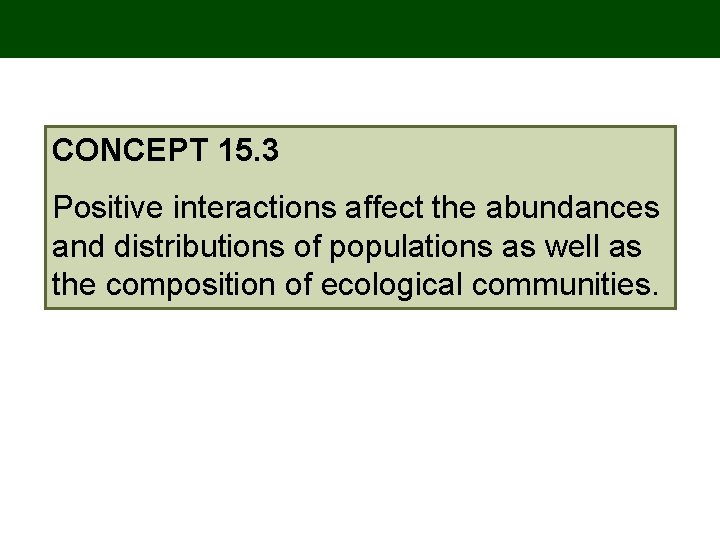 CONCEPT 15.3

Positive interactions affect the abundances and distributions of populations as well as the composition of ecological communities.